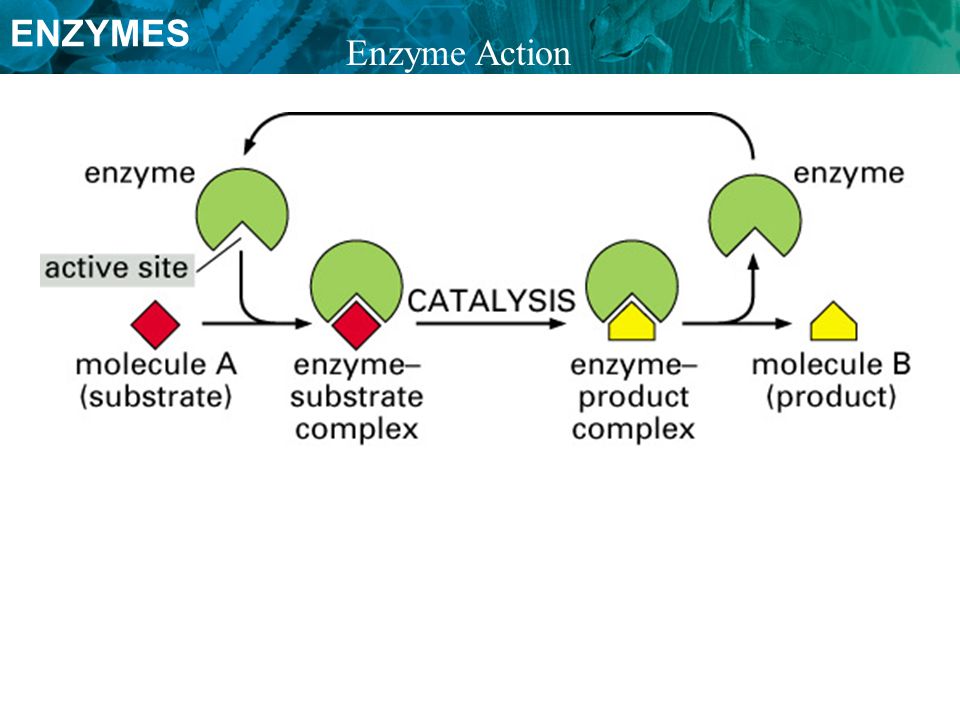 ENZYMES

Enzyme Action

enzyme

enzyme

active site

CATALYSIS

molecule A (substrate)

enzyme–substrate complex

enzyme–product complex

molecule B (product)